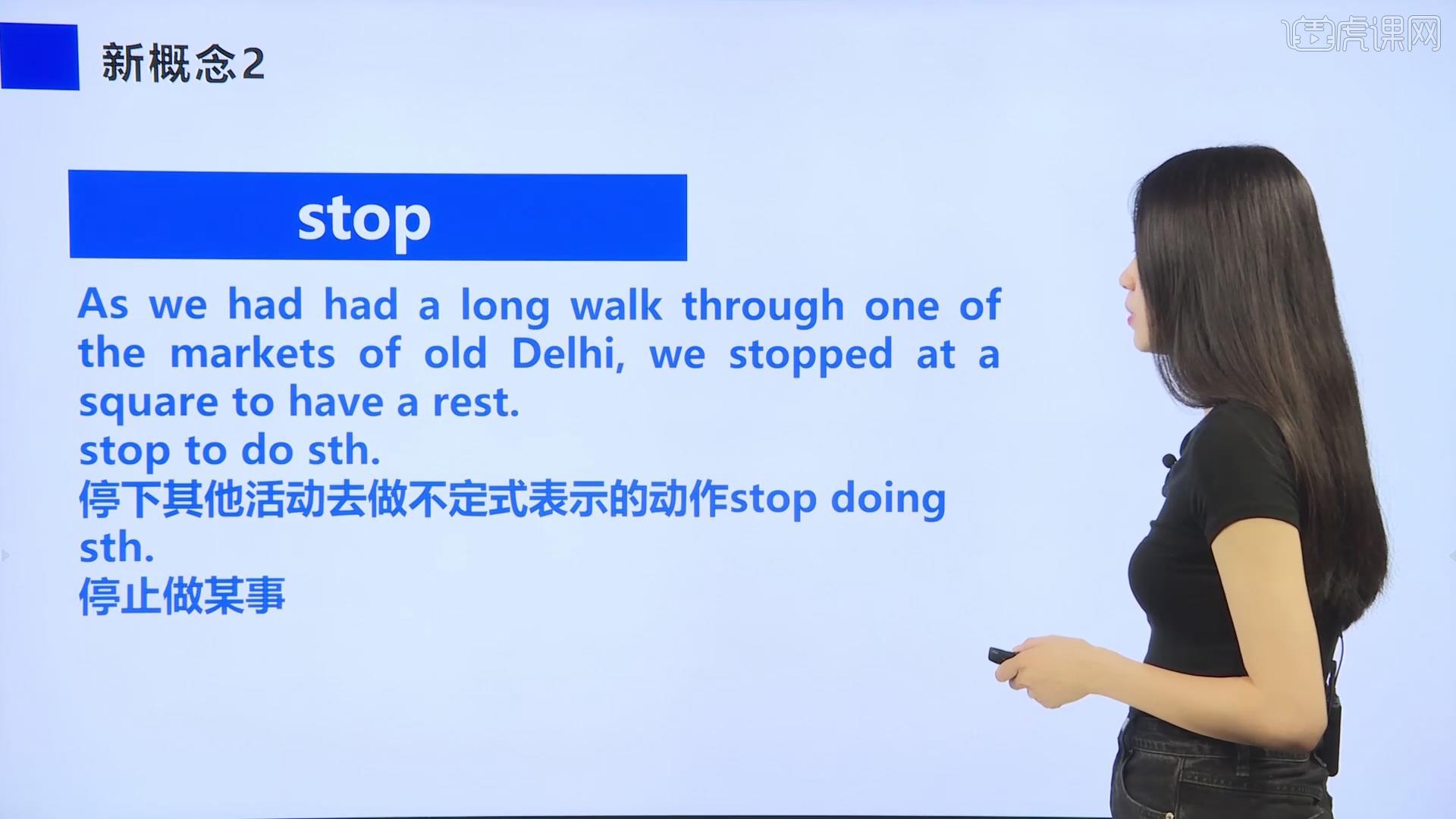 新概念2

虎课网

stop

As we had had a long walk through one of the markets of old Delhi, we stopped at a square to have a rest.
stop to do sth.
停下其他活动去做不定式表示的动作stop doing sth.
停止做某事